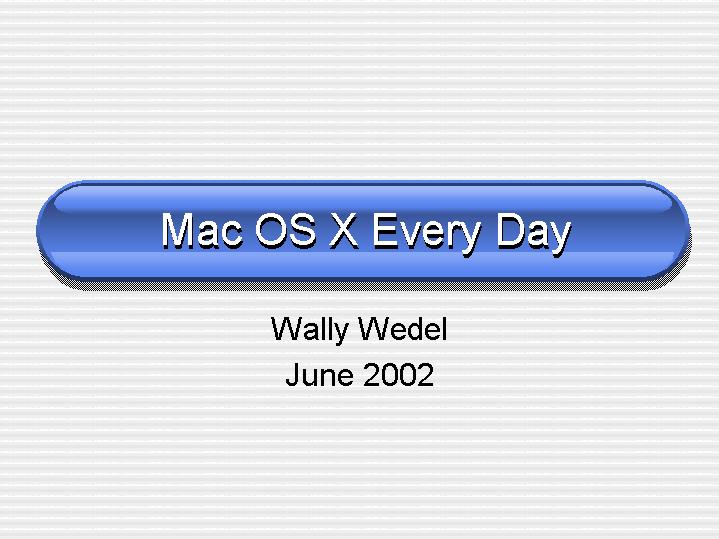 Mac OS X Every Day

Wally Wedel
June 2002